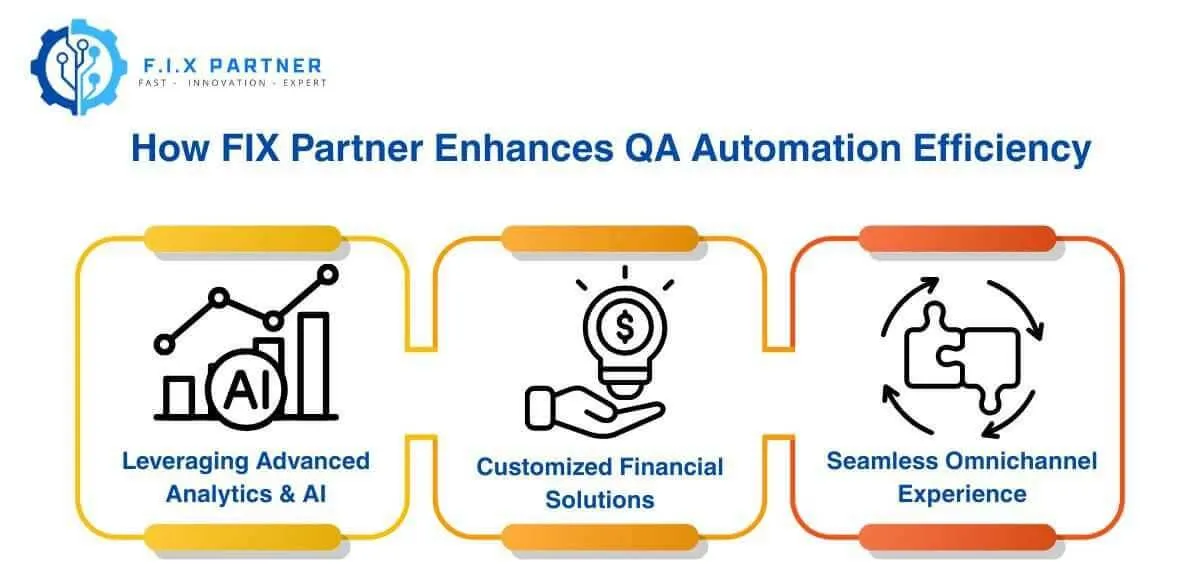 F.I.X PARTNER
FAST - INNOVATION - EXPERT

How FIX Partner Enhances QA Automation Efficiency

AI

Leveraging Advanced Analytics & AI

$

Customized Financial Solutions

Seamless Omnichannel Experience